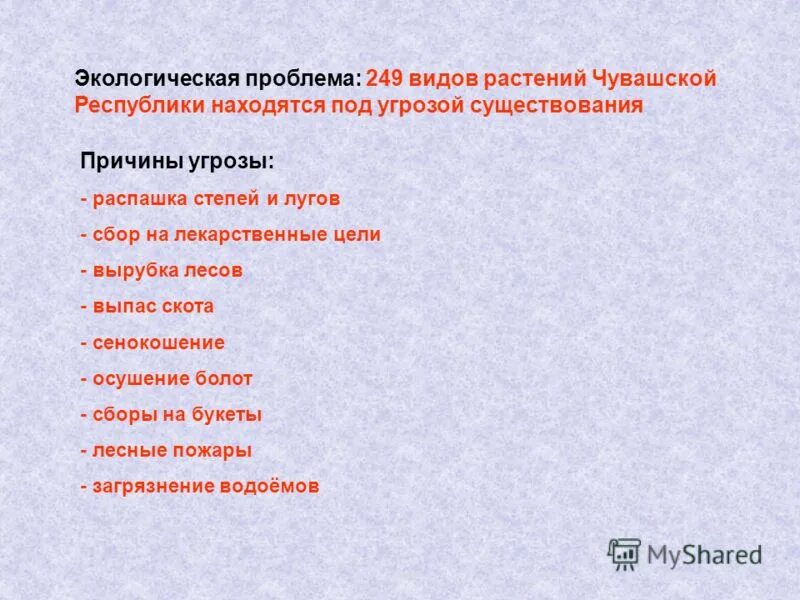 Экологическая проблема: 249 видов растений Чувашской Республики находятся под угрозой существования

Причины угрозы:

- распашка степей и лугов

- сбор на лекарственные цели

- вырубка лесов

- выпас скота

- сенокошение

- осушение болот

- сборы на букеты

- лесные пожары

- загрязнение водоёмов

MyShared